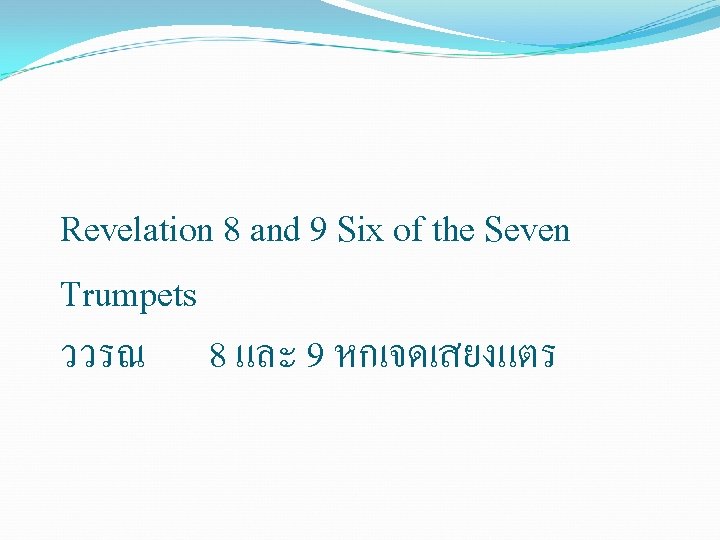 Revelation 8 and 9 Six of the Seven Trumpets

ววรณ 8 และ 9 หกเจดเสยงแตร